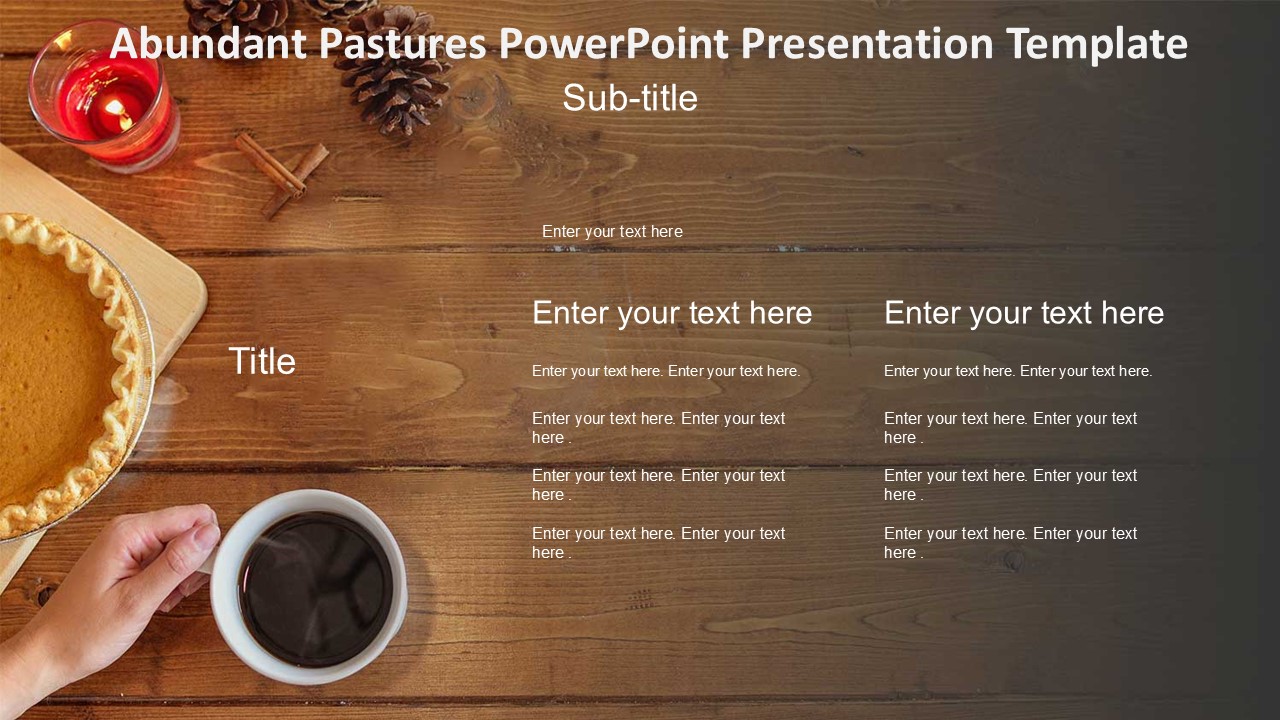 Abundant Pastures PowerPoint Presentation Template

Sub-title

Enter your text here

Title

Enter your text here

Enter your text here. Enter your text here.

Enter your text here. Enter your text here .

Enter your text here. Enter your text here .

Enter your text here. Enter your text here .

Enter your text here

Enter your text here. Enter your text here.

Enter your text here. Enter your text here .

Enter your text here. Enter your text here .

Enter your text here. Enter your text here .